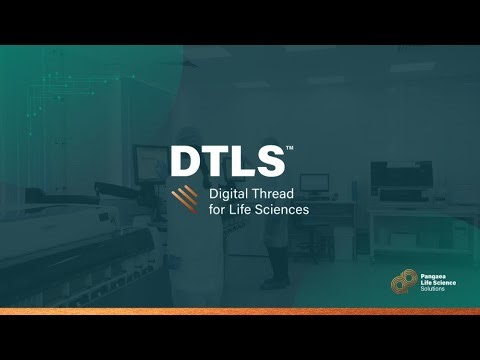 DTLS™

Digital Thread for Life Sciences

Pangaea Life Science Solutions